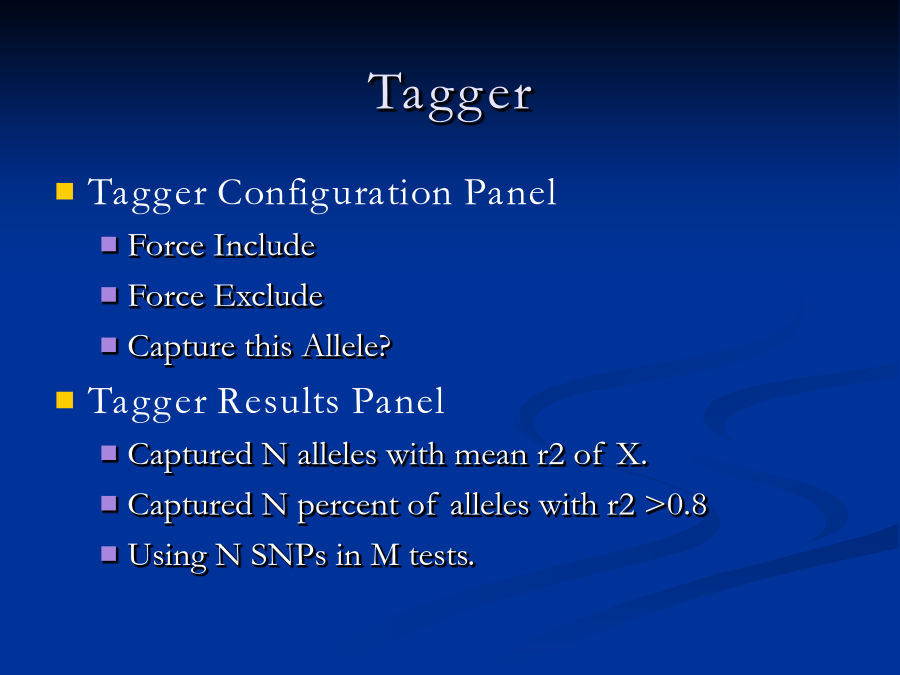 Tagger

Tagger Configuration Panel

Force Include

Force Exclude

Capture this Allele?

Tagger Results Panel

Captured N alleles with mean r2 of X.

Captured N percent of alleles with r2 >0.8

Using N SNPs in M tests.